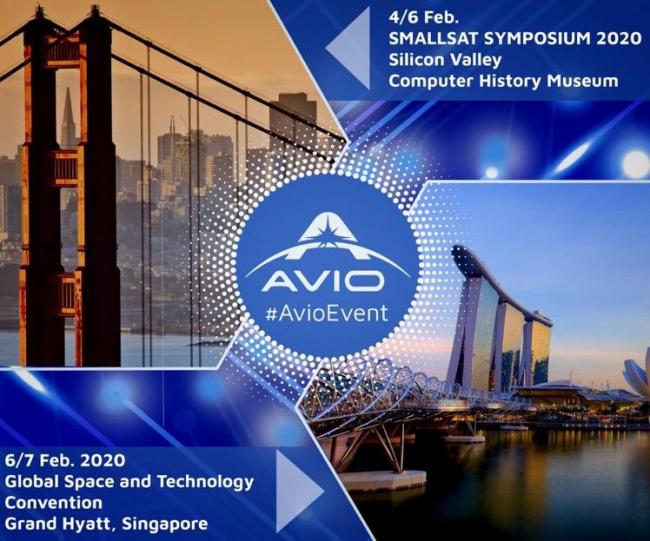 4/6 Feb.
SMALLSAT SYMPOSIUM 2020
Silicon Valley
Computer History Museum

AVIO
#AvioEvent

6/7 Feb. 2020
Global Space and Technology Convention
Grand Hyatt, Singapore